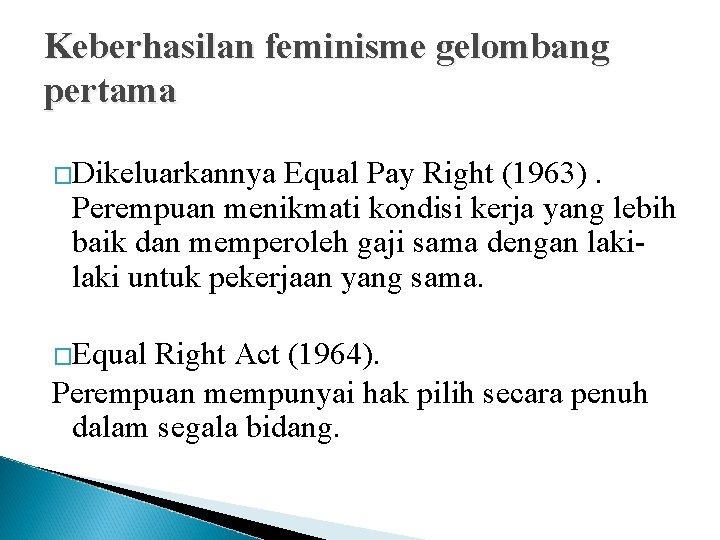 Keberhasilan feminisme gelombang pertama

□Dikeluarkannya Equal Pay Right (1963) . Perempuan menikmati kondisi kerja yang lebih baik dan memperoleh gaji sama dengan laki-laki untuk pekerjaan yang sama.

□Equal Right Act (1964).
Perempuan mempunyai hak pilih secara penuh dalam segala bidang.